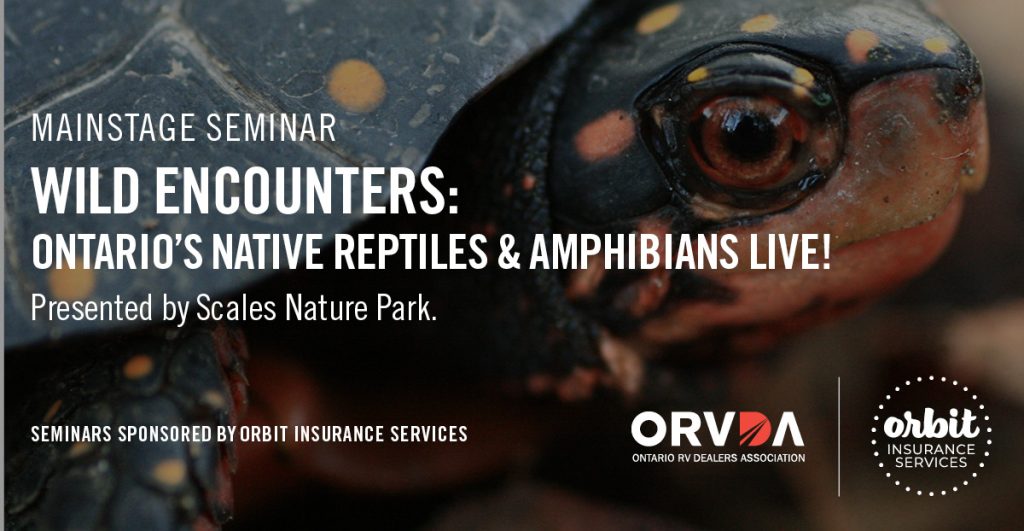 MAINSTAGE SEMINAR

WILD ENCOUNTERS:
ONTARIO'S NATIVE REPTILES & AMPHIBIANS LIVE!

Presented by Scales Nature Park.

SEMINARS SPONSORED BY ORBIT INSURANCE SERVICES

ORVDA
ONTARIO RV DEALERS ASSOCIATION

orbit
INSURANCE SERVICES